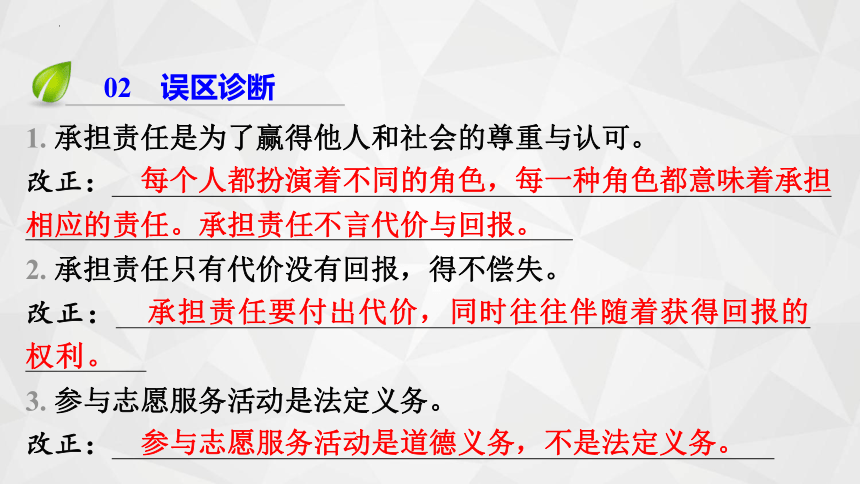 02 误区诊断

1. 承担责任是为了赢得他人和社会的尊重与认可。

改正：每个人都扮演着不同的角色，每一种角色都意味着承担相应的责任。承担责任不言代价与回报。

2. 承担责任只有代价没有回报，得不偿失。

改正：承担责任要付出代价，同时往往伴随着获得回报的权利。

3. 参与志愿服务活动是法定义务。

改正：参与志愿服务活动是道德义务，不是法定义务。